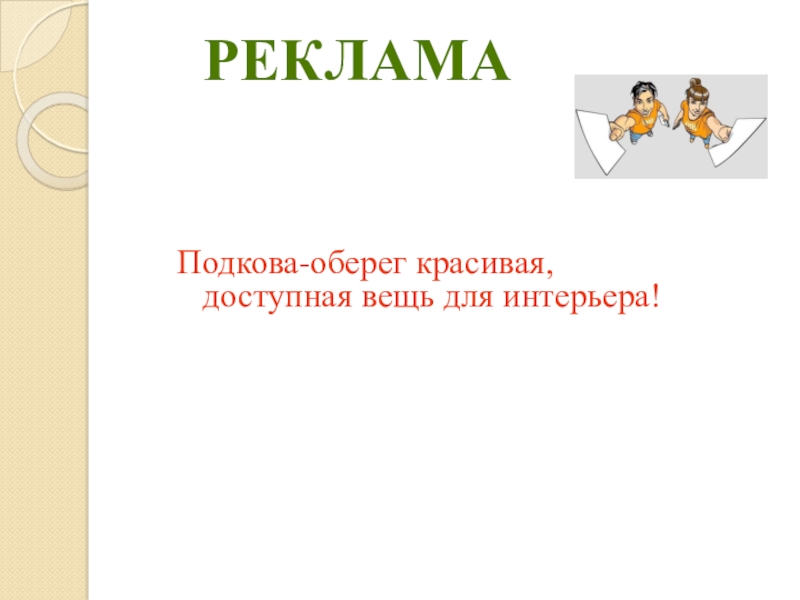 РЕКЛАМА

Подкова-оберег красивая, доступная вещь для интерьера!